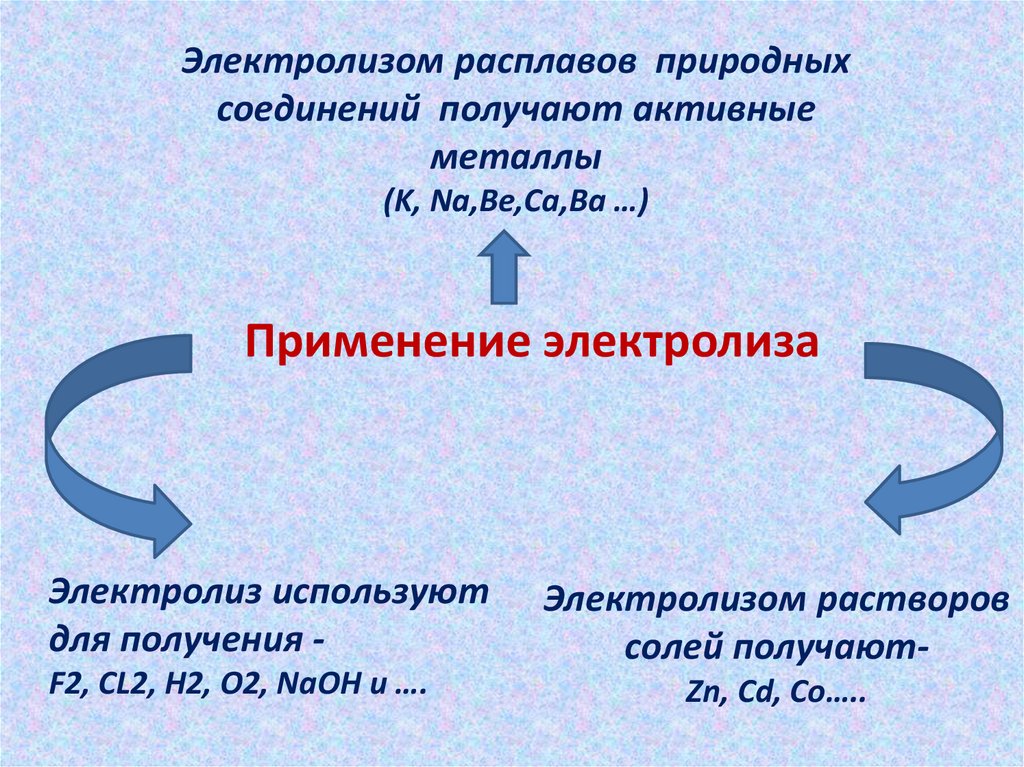 Электролизом расплавов природных соединений получают активные металлы
(K, Na,Be,Ca,Ba …)

Применение электролиза

Электролиз используют для получения -
F2, CL2, H2, O2, NaOH и ….

Электролизом растворов солей получают-
Zn, Cd, Co…..